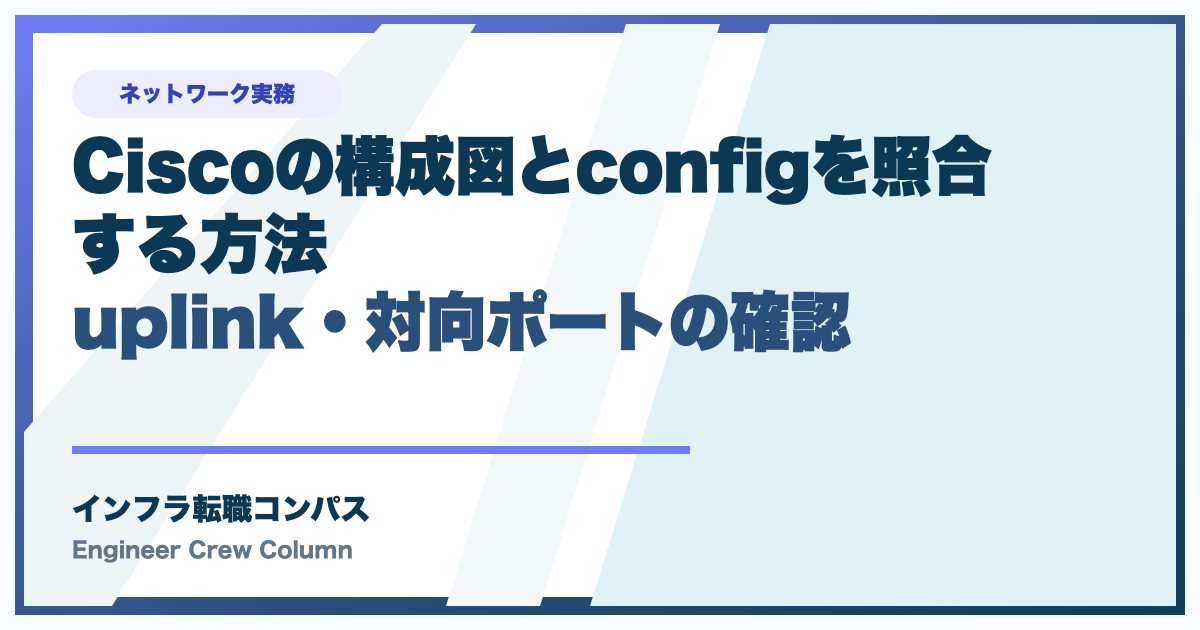 ネットワーク実務

Ciscoの構成図とconfigを照合する方法
uplink・対向ポートの確認

インフラ転職コンパス
Engineer Crew Column